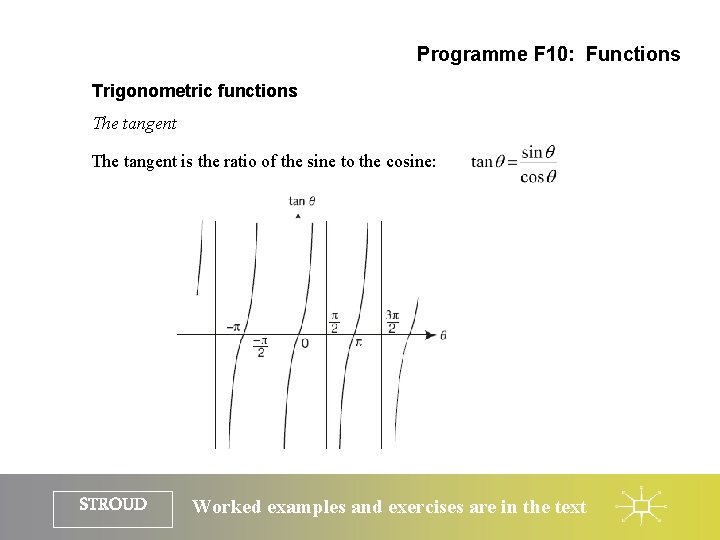 Programme F10: Functions

Trigonometric functions

The tangent

The tangent is the ratio of the sine to the cosine: $\tan\theta = \frac{\sin\theta}{\cos\theta}$

$\tan\theta$

$-\pi$

$\frac{-\pi}{2}$

$0$

$\frac{\pi}{2}$

$\pi$

$\frac{3\pi}{2}$

$\theta$

STROUD

Worked examples and exercises are in the text